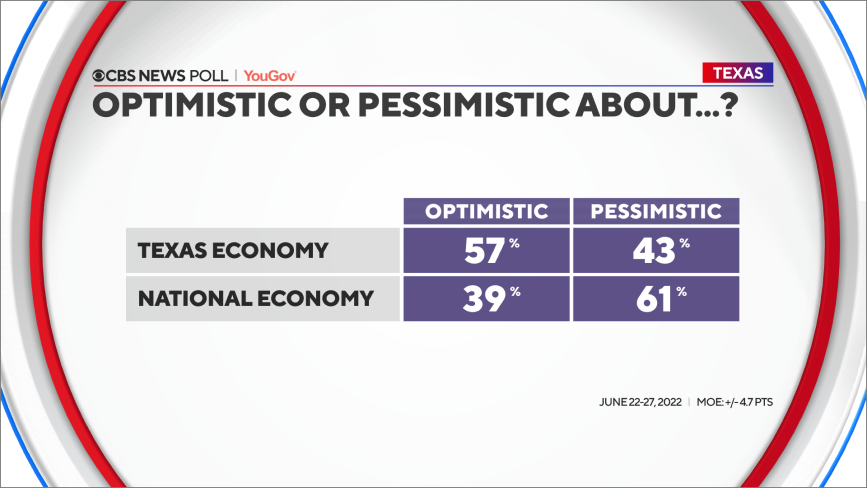 CBS NEWS POLL | YouGov

TEXAS

OPTIMISTIC OR PESSIMISTIC ABOUT...?

| | OPTIMISTIC | PESSIMISTIC |
|---|---|---|
| TEXAS ECONOMY | 57% | 43% |
| NATIONAL ECONOMY | 39% | 61% |

JUNE 22-27, 2022 | MOE: +/- 4.7 PTS